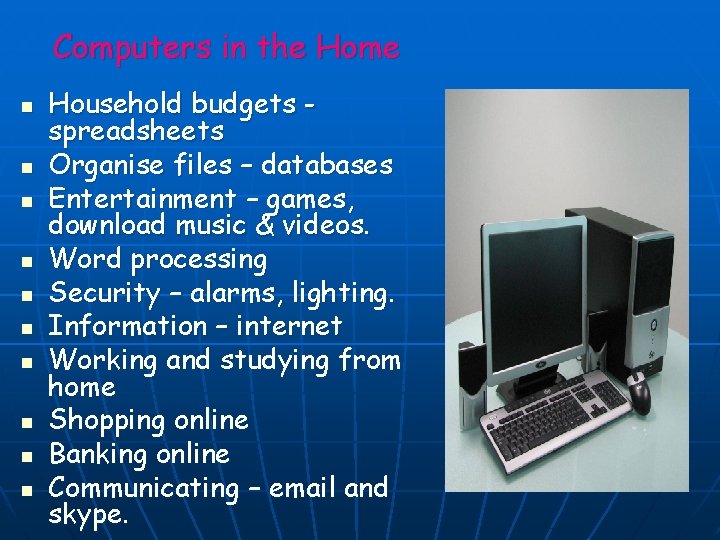 Computers in the Home

- Household budgets - spreadsheets
- Organise files – databases
- Entertainment – games, download music & videos.
- Word processing
- Security – alarms, lighting.
- Information – internet
- Working and studying from home
- Shopping online
- Banking online
- Communicating – email and skype.